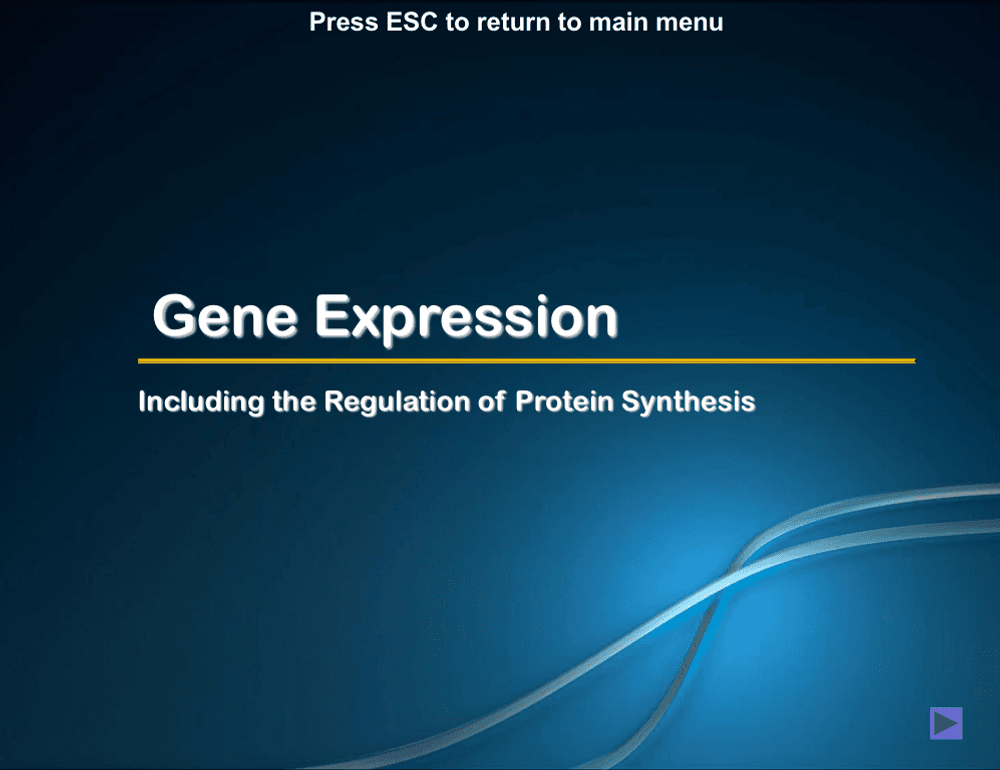 Press ESC to return to main menu

Gene Expression

Including the Regulation of Protein Synthesis